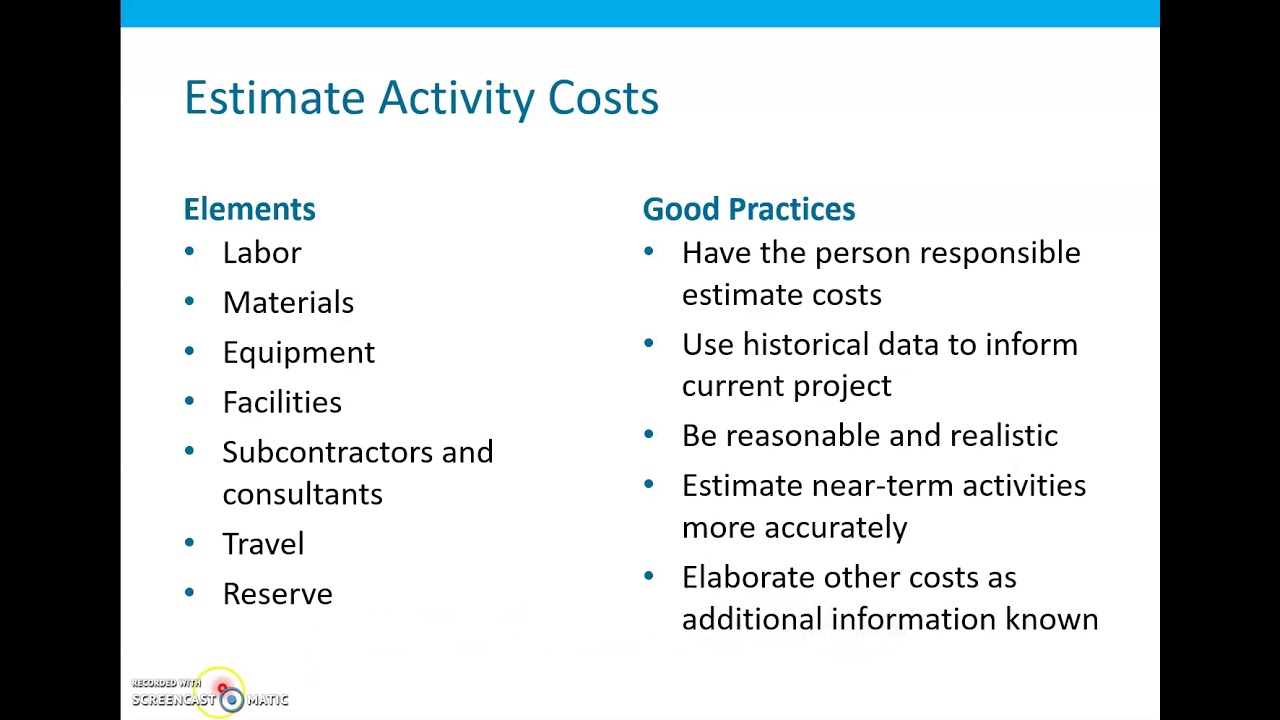 Estimate Activity Costs

Elements
• Labor
• Materials
• Equipment
• Facilities
• Subcontractors and consultants
• Travel
• Reserve

Good Practices
• Have the person responsible estimate costs
• Use historical data to inform current project
• Be reasonable and realistic
• Estimate near-term activities more accurately
• Elaborate other costs as additional information known

RECORDED WITH SCREENCAST-O-MATIC